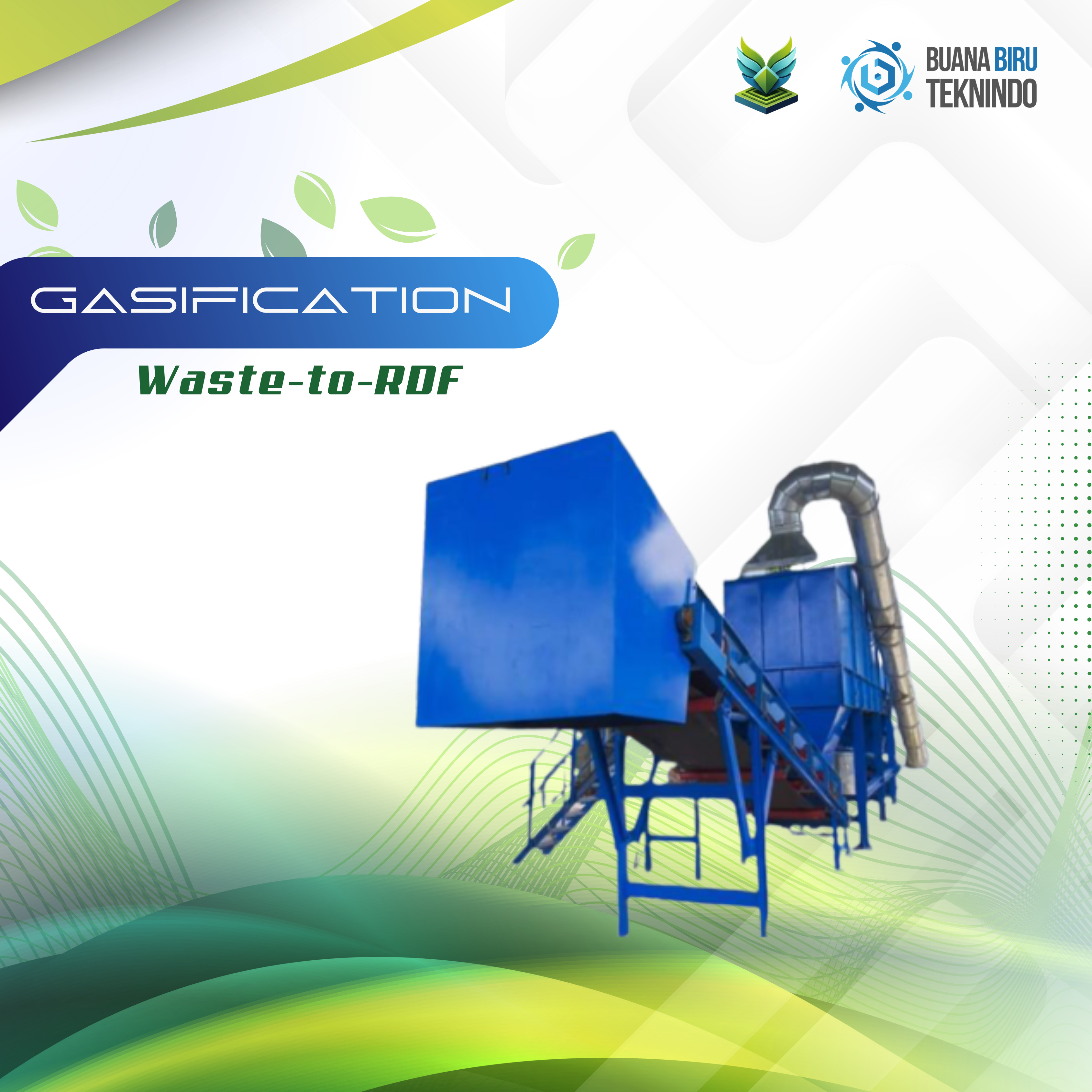 BUANA BIRU TEKNINDO

GASIFICATION

Waste-to-RDF